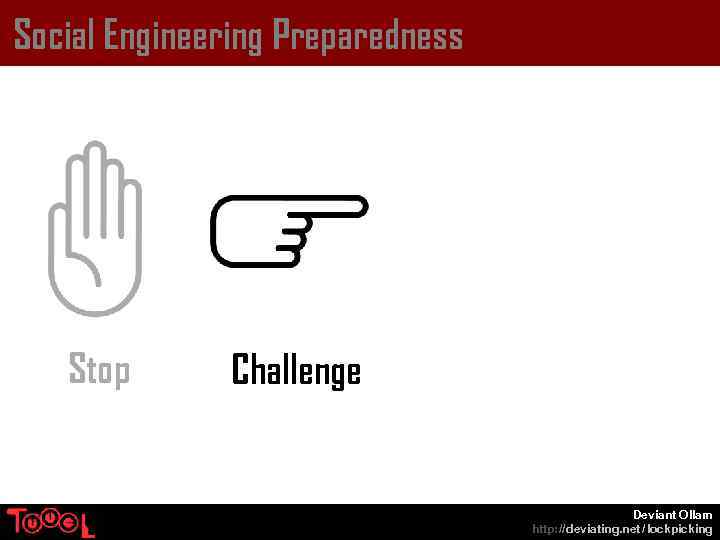 Social Engineering Preparedness

Stop

Challenge

TOOOL

Deviant Ollam
http://deviating.net/lockpicking